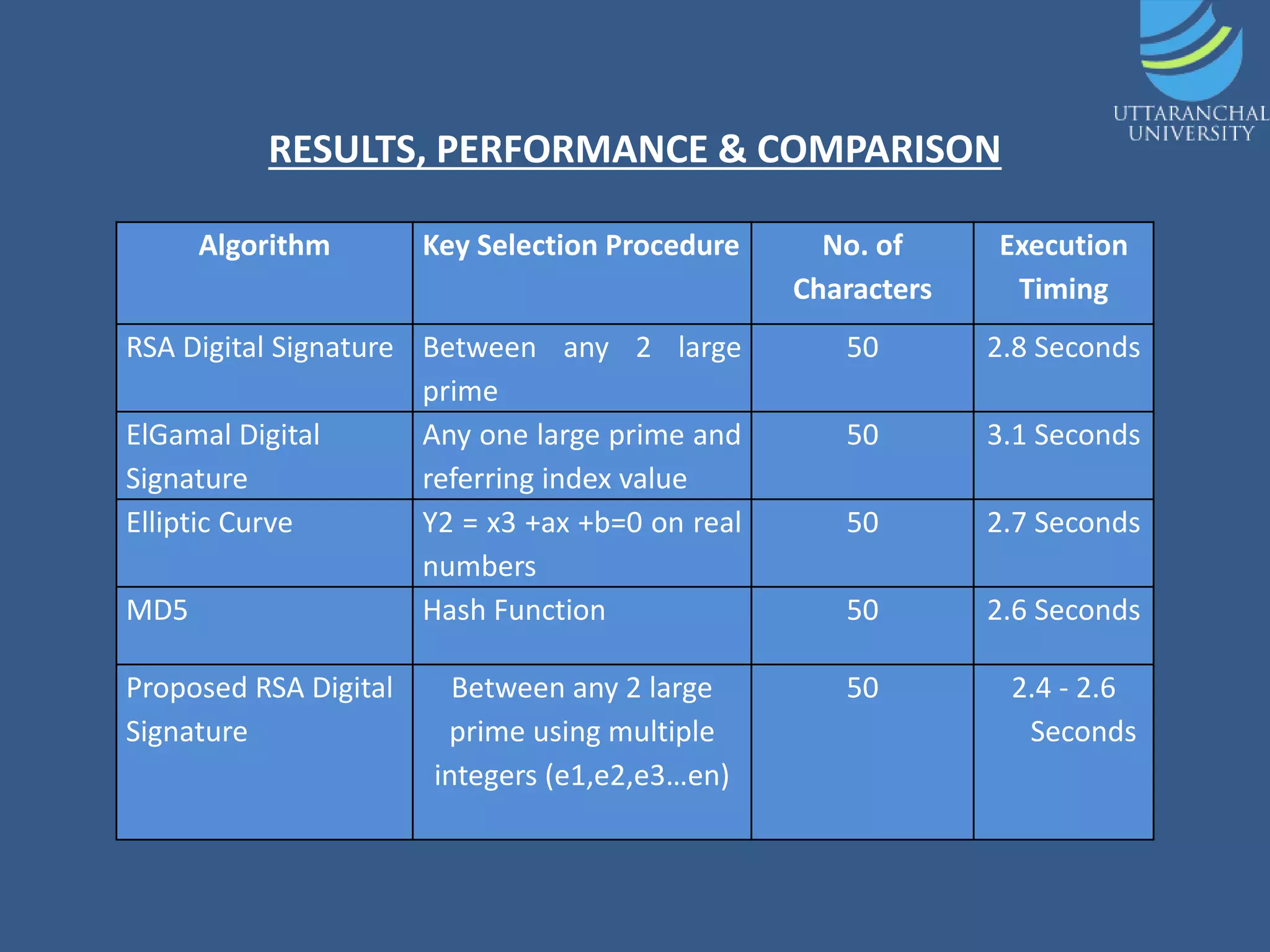 UTTARANCHAL UNIVERSITY

RESULTS, PERFORMANCE & COMPARISON

| Algorithm | Key Selection Procedure | No. of Characters | Execution Timing |
|---|---|---|---|
| RSA Digital Signature | Between any 2 large prime | 50 | 2.8 Seconds |
| ElGamal Digital Signature | Any one large prime and referring index value | 50 | 3.1 Seconds |
| Elliptic Curve | Y2 = x3 +ax +b=0 on real numbers | 50 | 2.7 Seconds |
| MD5 | Hash Function | 50 | 2.6 Seconds |
| Proposed RSA Digital Signature | Between any 2 large prime using multiple integers (e1,e2,e3…en) | 50 | 2.4 - 2.6 Seconds |